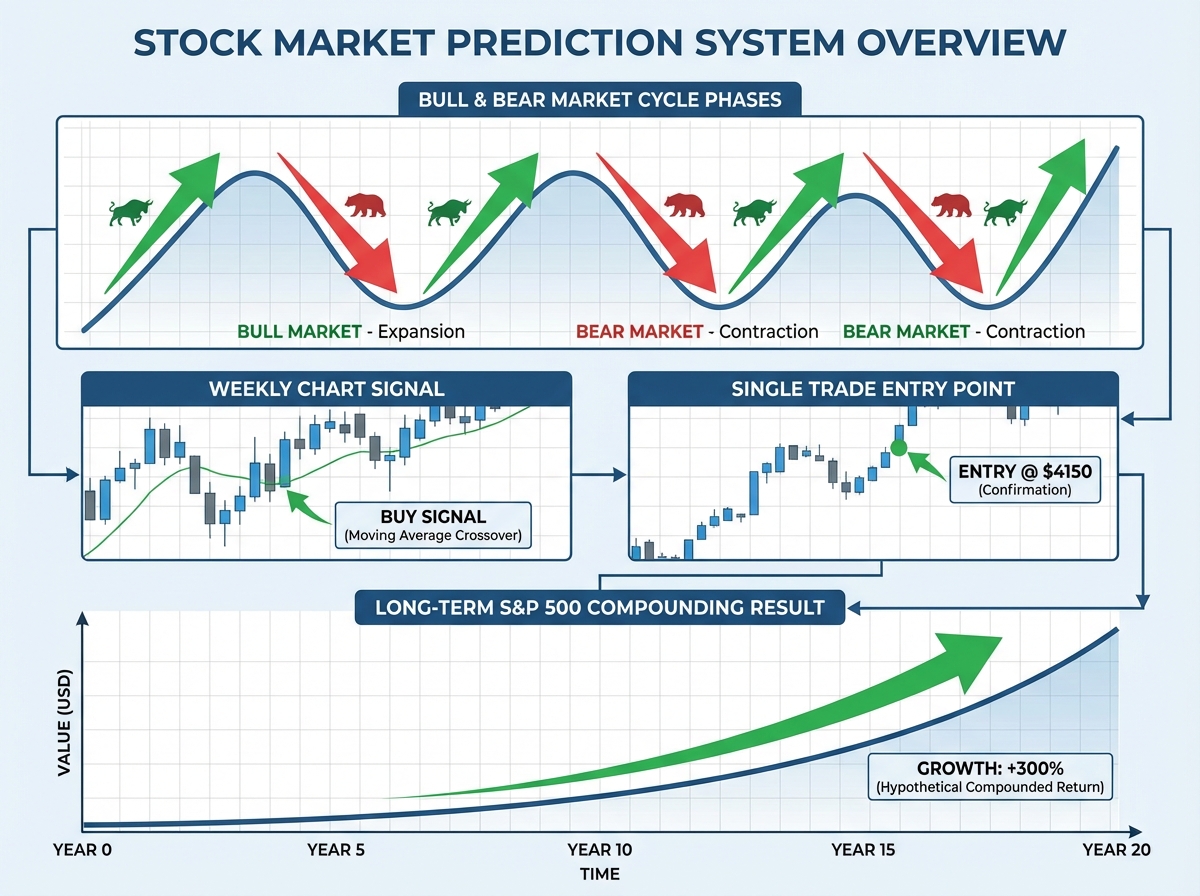 STOCK MARKET PREDICTION SYSTEM OVERVIEW

BULL & BEAR MARKET CYCLE PHASES

BULL MARKET - Expansion
BEAR MARKET - Contraction
BEAR MARKET - Contraction

WEEKLY CHART SIGNAL

BUY SIGNAL
(Moving Average Crossover)

SINGLE TRADE ENTRY POINT

ENTRY @ $4150
(Confirmation)

LONG-TERM S&P 500 COMPOUNDING RESULT

VALUE (USD)

GROWTH: +300%
(Hypothetical Compounded Return)

YEAR 0
YEAR 5
YEAR 10
YEAR 15
YEAR 20
TIME